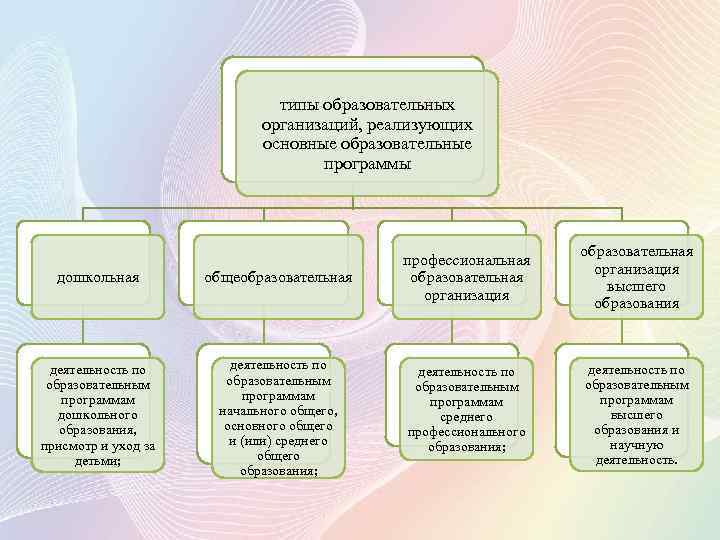 типы образовательных организаций, реализующих основные образовательные программы

дошкольная

общеобразовательная

профессиональная образовательная организация

образовательная организация высшего образования

деятельность по образовательным программам дошкольного образования, присмотр и уход за детьми;

деятельность по образовательным программам начального общего, основного общего и (или) среднего общего образования;

деятельность по образовательным программам среднего профессионального образования;

деятельность по образовательным программам высшего образования и научную деятельность.